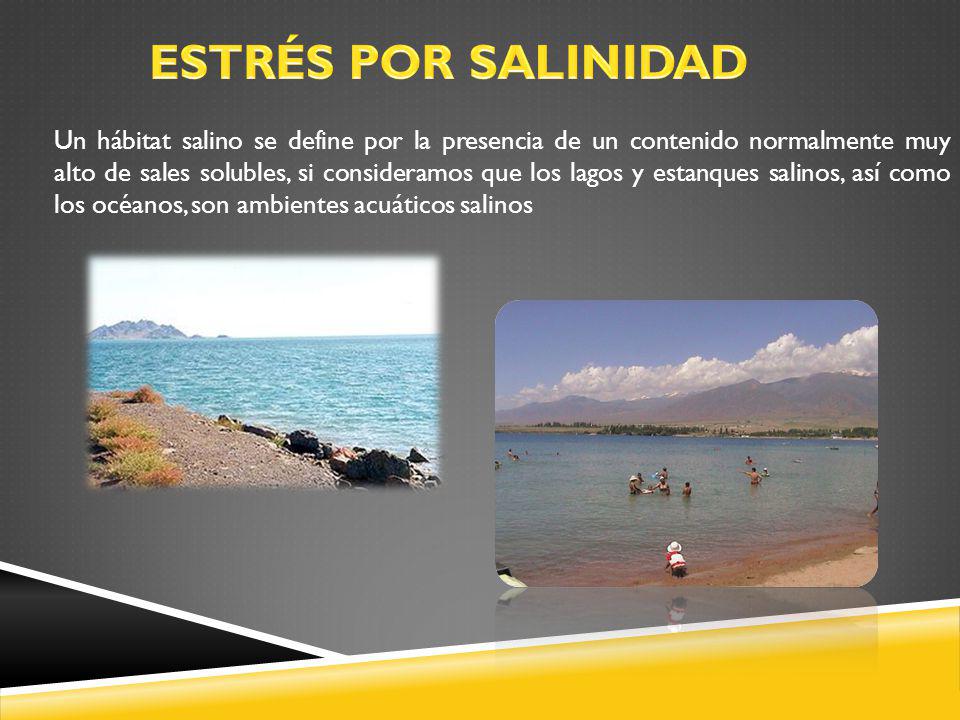 ESTRÉS POR SALINIDAD

Un hábitat salino se define por la presencia de un contenido normalmente muy alto de sales solubles, si consideramos que los lagos y estanques salinos, así como los océanos, son ambientes acuáticos salinos